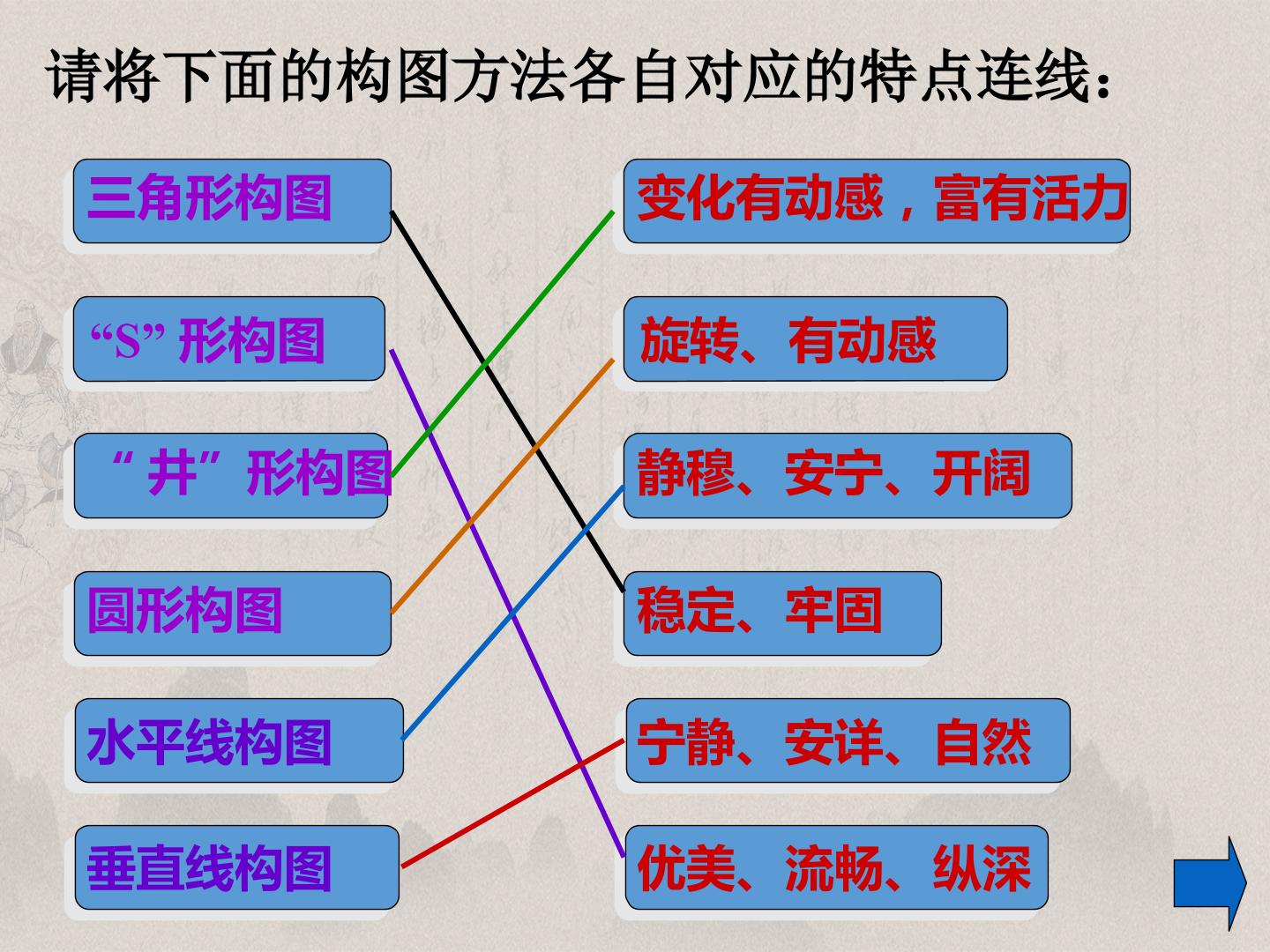 请将下面的构图方法各自对应的特点连线：

三角形构图

“S”形构图

“井”形构图

圆形构图

水平线构图

垂直线构图

变化有动感，富有活力

旋转、有动感

静穆、安宁、开阔

稳定、牢固

宁静、安详、自然

优美、流畅、纵深